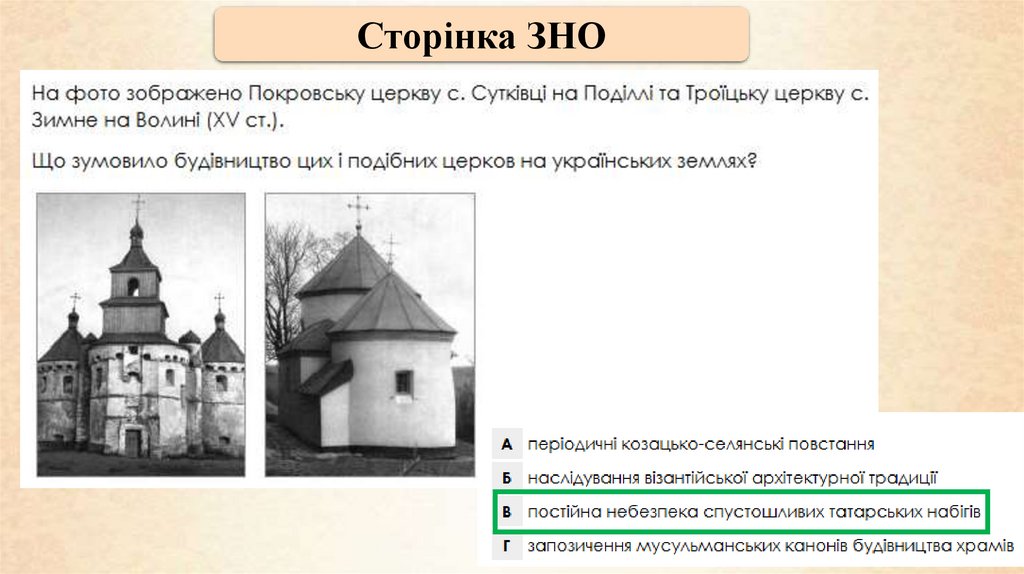 Сторінка ЗНО

На фото зображено Покровську церкву с. Сутківці на Поділлі та Троїцьку церкву с. Зимне на Волині (XV ст.).

Що зумовило будівництво цих і подібних церков на українських землях?

А періодичні козацько-селянські повстання

Б наслідування візантійської архітектурної традиції

В постійна небезпека спустошливих татарських набігів

Г запозичення мусульманських канонів будівництва храмів